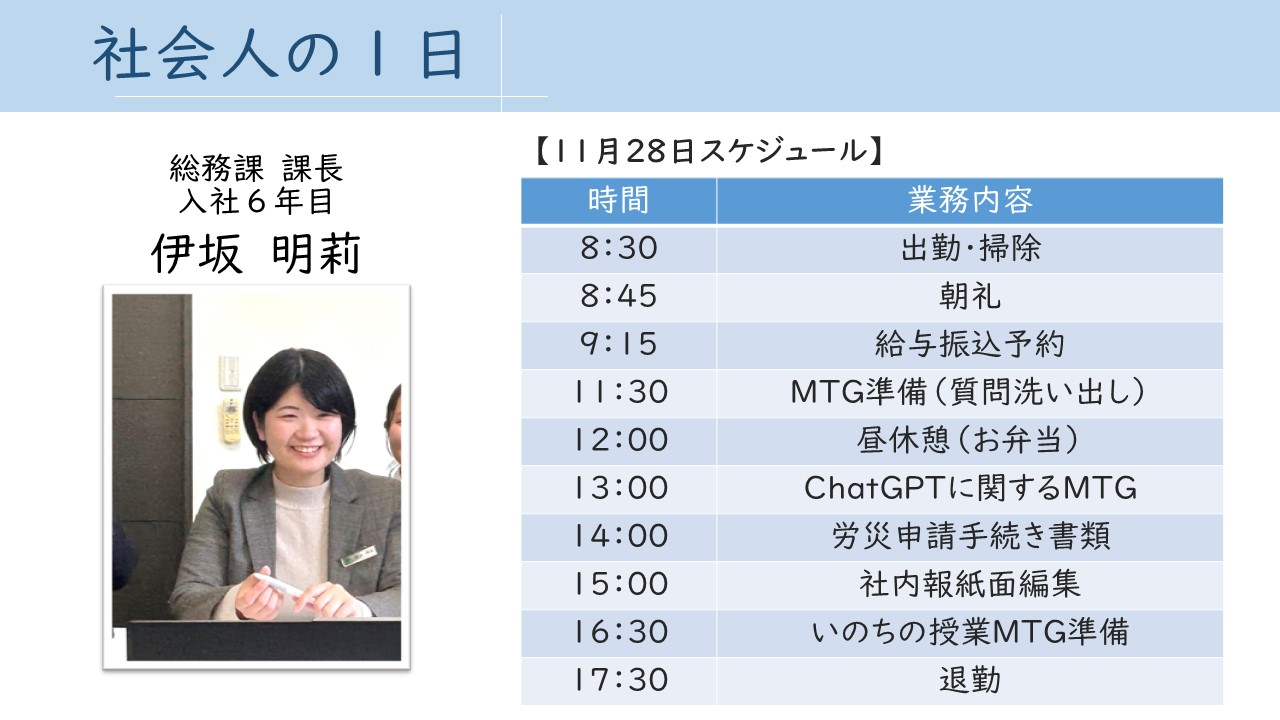 社会人の１日

総務課 課長
入社６年目
伊坂 明莉

【11月28日スケジュール】

| 時間 | 業務内容 |
|---|---|
| 8:30 | 出勤・掃除 |
| 8:45 | 朝礼 |
| 9:15 | 給与振込予約 |
| 11:30 | MTG準備（質問洗い出し） |
| 12:00 | 昼休憩（お弁当） |
| 13:00 | ChatGPTに関するMTG |
| 14:00 | 労災申請手続き書類 |
| 15:00 | 社内報紙面編集 |
| 16:30 | いのちの授業MTG準備 |
| 17:30 | 退勤 |